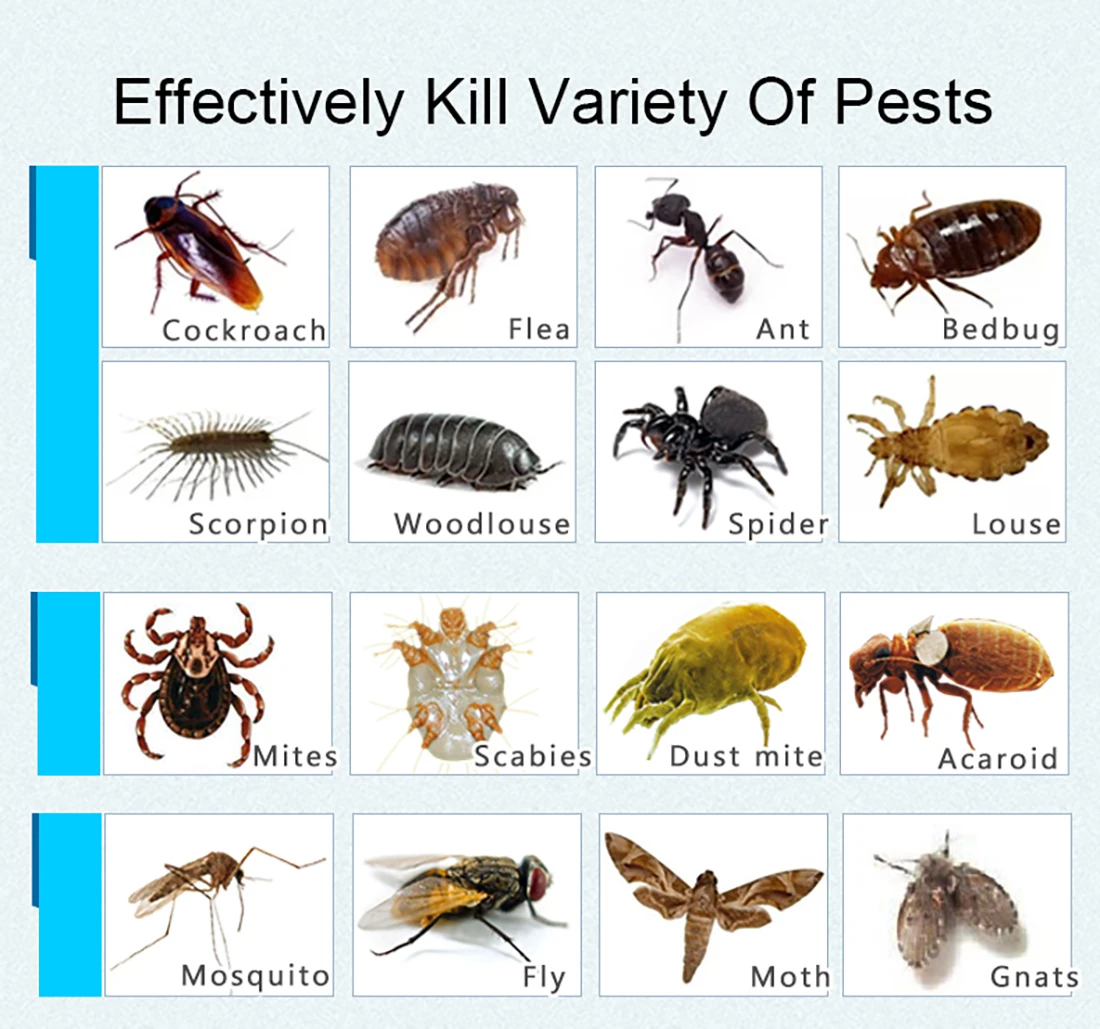 Effectively Kill Variety Of Pests

Cockroach

Flea

Ant

Bedbug

Scorpion

Woodlouse

Spider

Louse

Mites

Scabies

Dust mite

Acaroid

Mosquito

Fly

Moth

Gnats